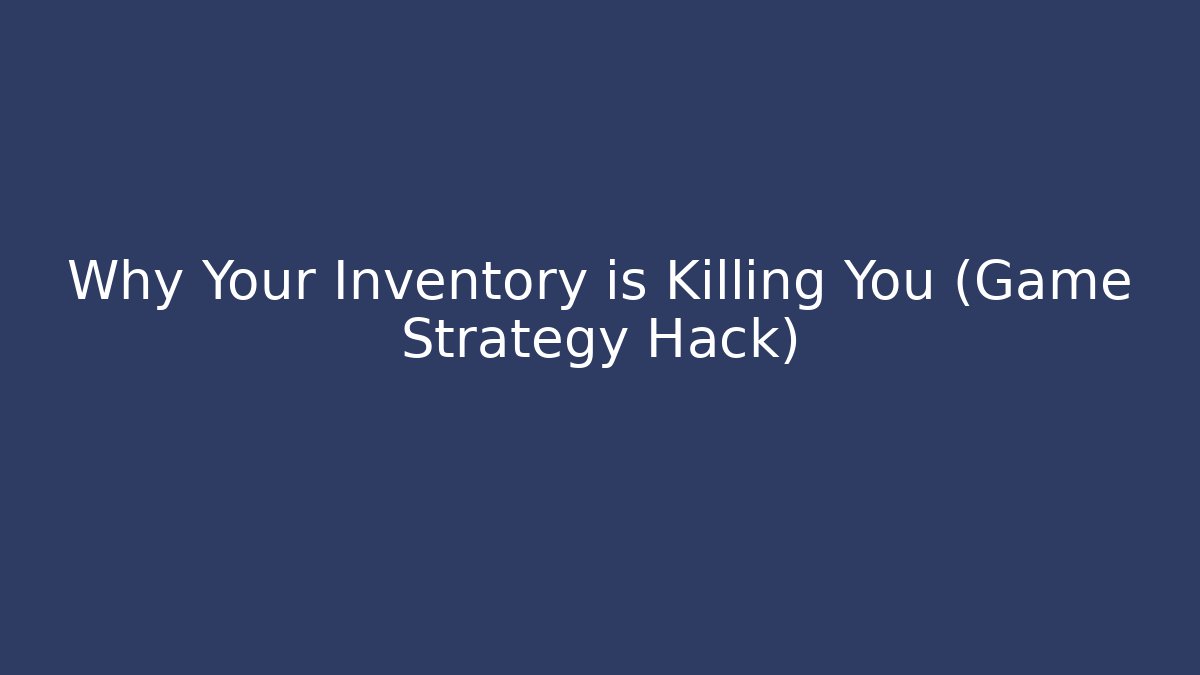 Why Your Inventory is Killing You (Game Strategy Hack)